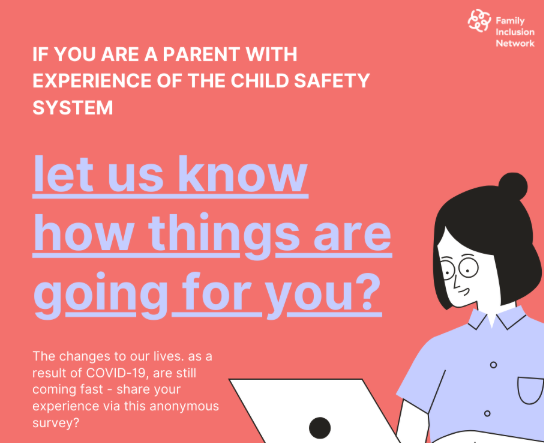 Family Inclusion Network

IF YOU ARE A PARENT WITH EXPERIENCE OF THE CHILD SAFETY SYSTEM

let us know how things are going for you?

The changes to our lives. as a result of COVID-19, are still coming fast - share your experience via this anonymous survey?